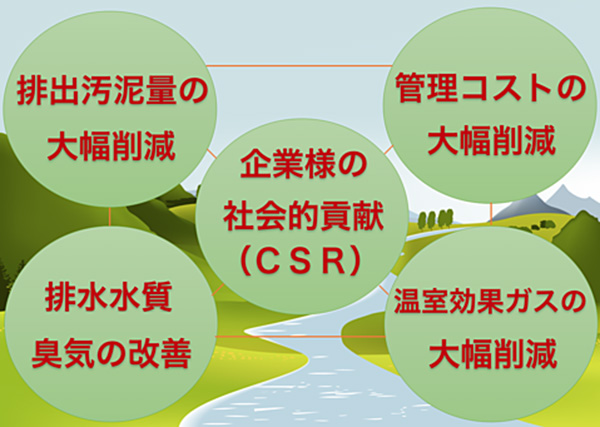 排出汚泥量の
大幅削減

管理コストの
大幅削減

企業様の
社会的貢献
(CSR)

排水水質
臭気の改善

温室効果ガスの
大幅削減